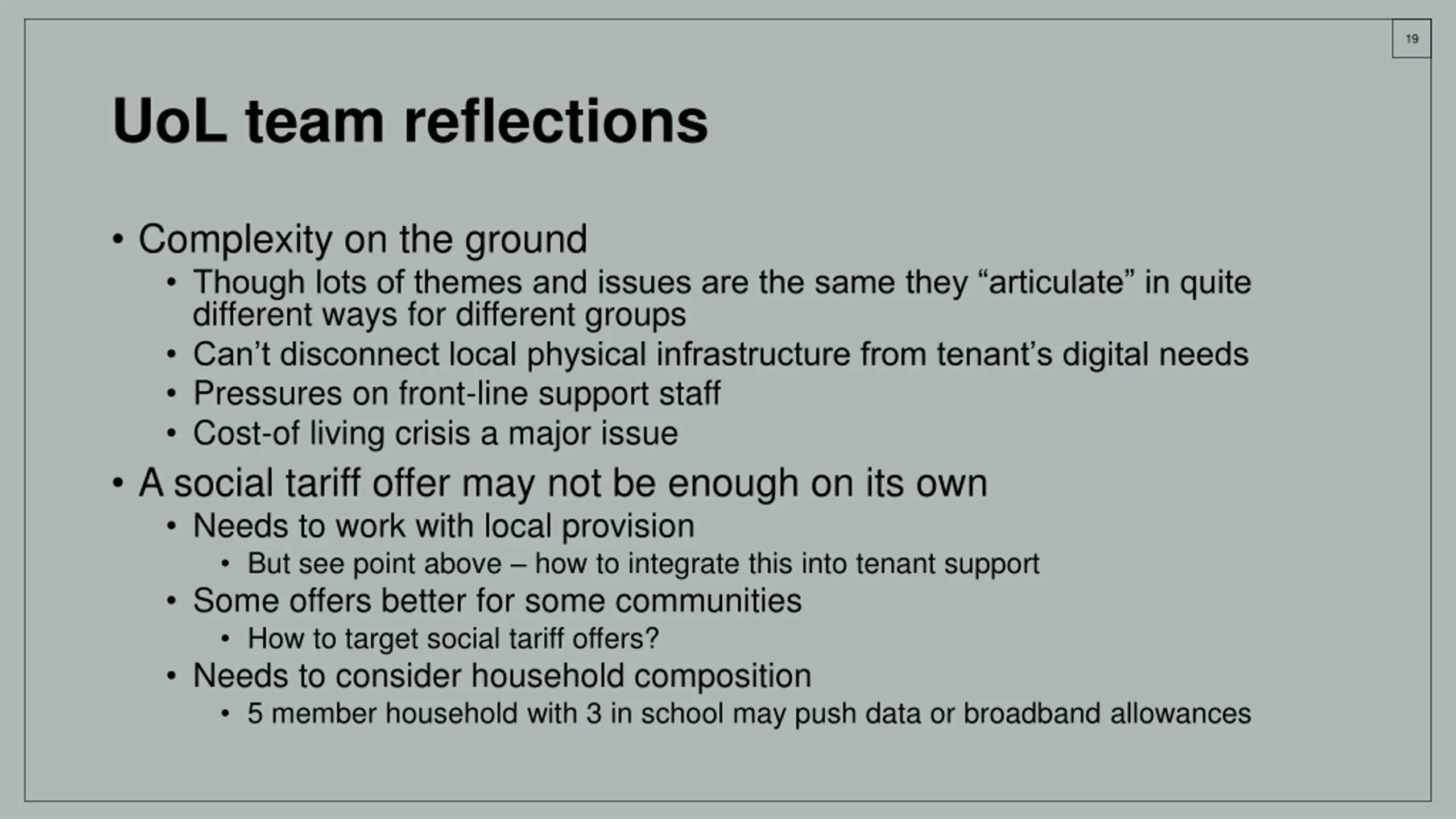 19

UoL team reflections

• Complexity on the ground
 • Though lots of themes and issues are the same they “articulate” in quite different ways for different groups
 • Can’t disconnect local physical infrastructure from tenant’s digital needs
 • Pressures on front-line support staff
 • Cost-of living crisis a major issue
• A social tariff offer may not be enough on its own
 • Needs to work with local provision
  • But see point above – how to integrate this into tenant support
 • Some offers better for some communities
  • How to target social tariff offers?
 • Needs to consider household composition
  • 5 member household with 3 in school may push data or broadband allowances